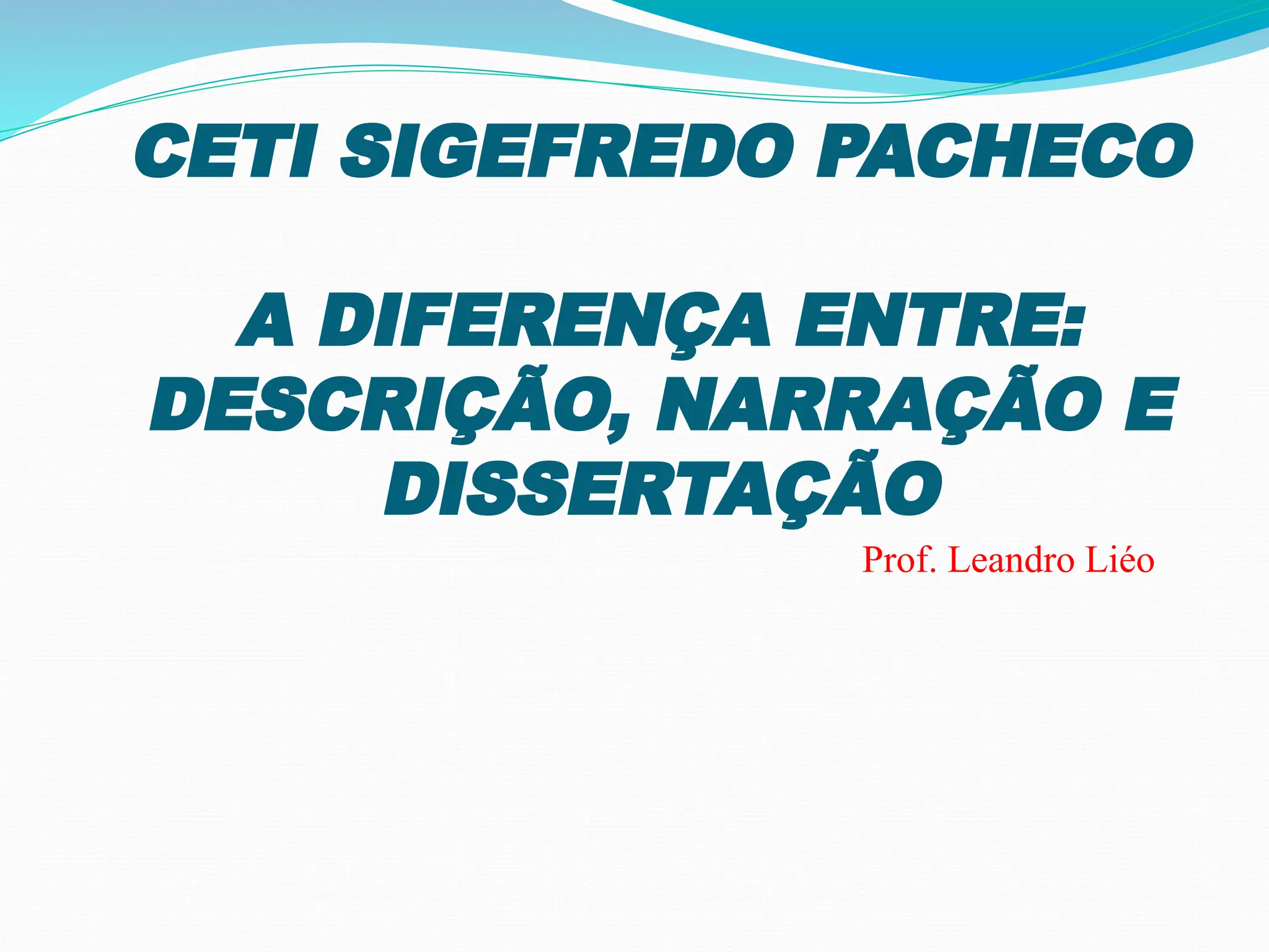 CETI SIGEFREDO PACHECO

A DIFERENÇA ENTRE: DESCRIÇÃO, NARRAÇÃO E DISSERTAÇÃO

Prof. Leandro Liéo